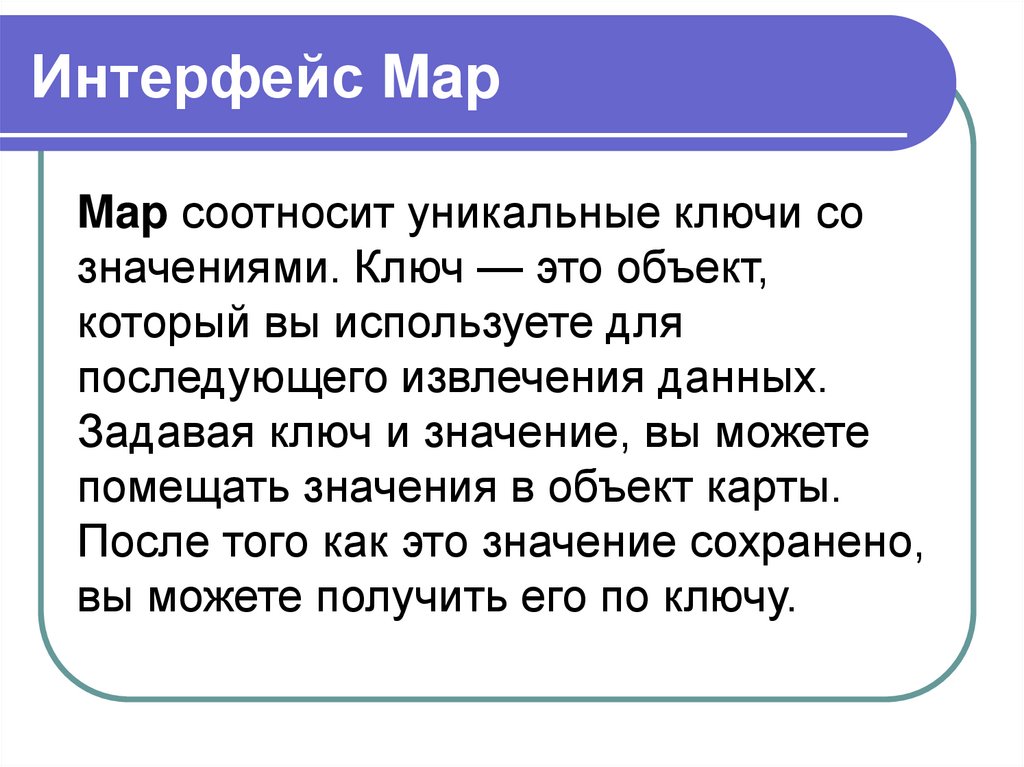 Интерфейс Map

Map соотносит уникальные ключи со значениями. Ключ — это объект, который вы используете для последующего извлечения данных. Задавая ключ и значение, вы можете помещать значения в объект карты. После того как это значение сохранено, вы можете получить его по ключу.